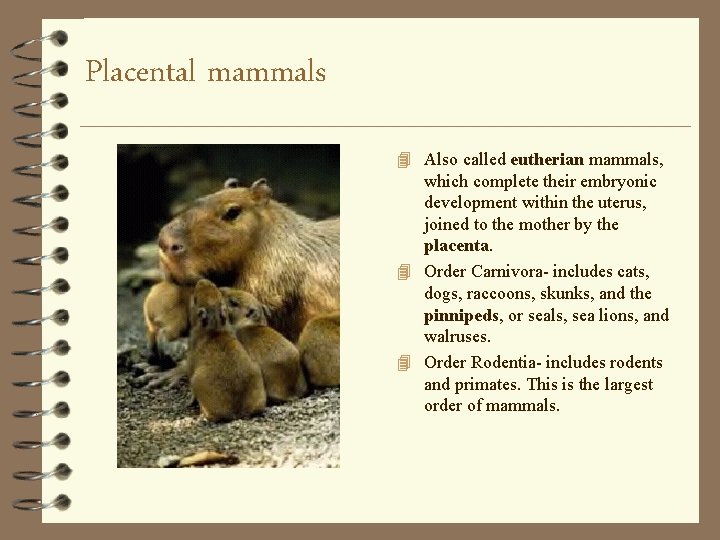 Placental mammals

Also called eutherian mammals, which complete their embryonic development within the uterus, joined to the mother by the placenta.

Order Carnivora- includes cats, dogs, raccoons, skunks, and the pinnipeds, or seals, sea lions, and walruses.

Order Rodentia- includes rodents and primates. This is the largest order of mammals.